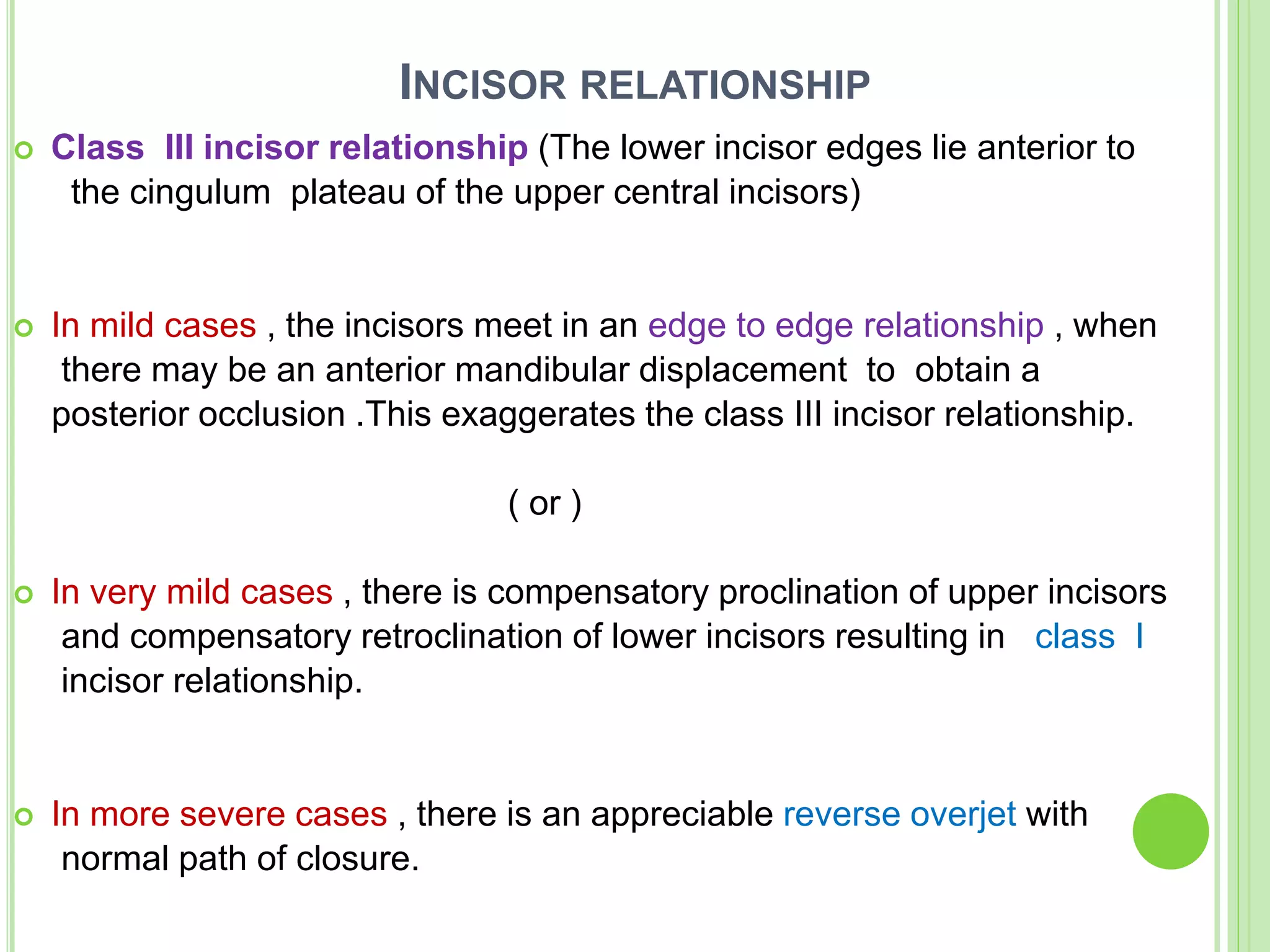 INCISOR RELATIONSHIP

Class III incisor relationship (The lower incisor edges lie anterior to the cingulum plateau of the upper central incisors)

In mild cases , the incisors meet in an edge to edge relationship , when there may be an anterior mandibular displacement to obtain a posterior occlusion .This exaggerates the class III incisor relationship.

( or )

In very mild cases , there is compensatory proclination of upper incisors and compensatory retroclination of lower incisors resulting in class I incisor relationship.

In more severe cases , there is an appreciable reverse overjet with normal path of closure.